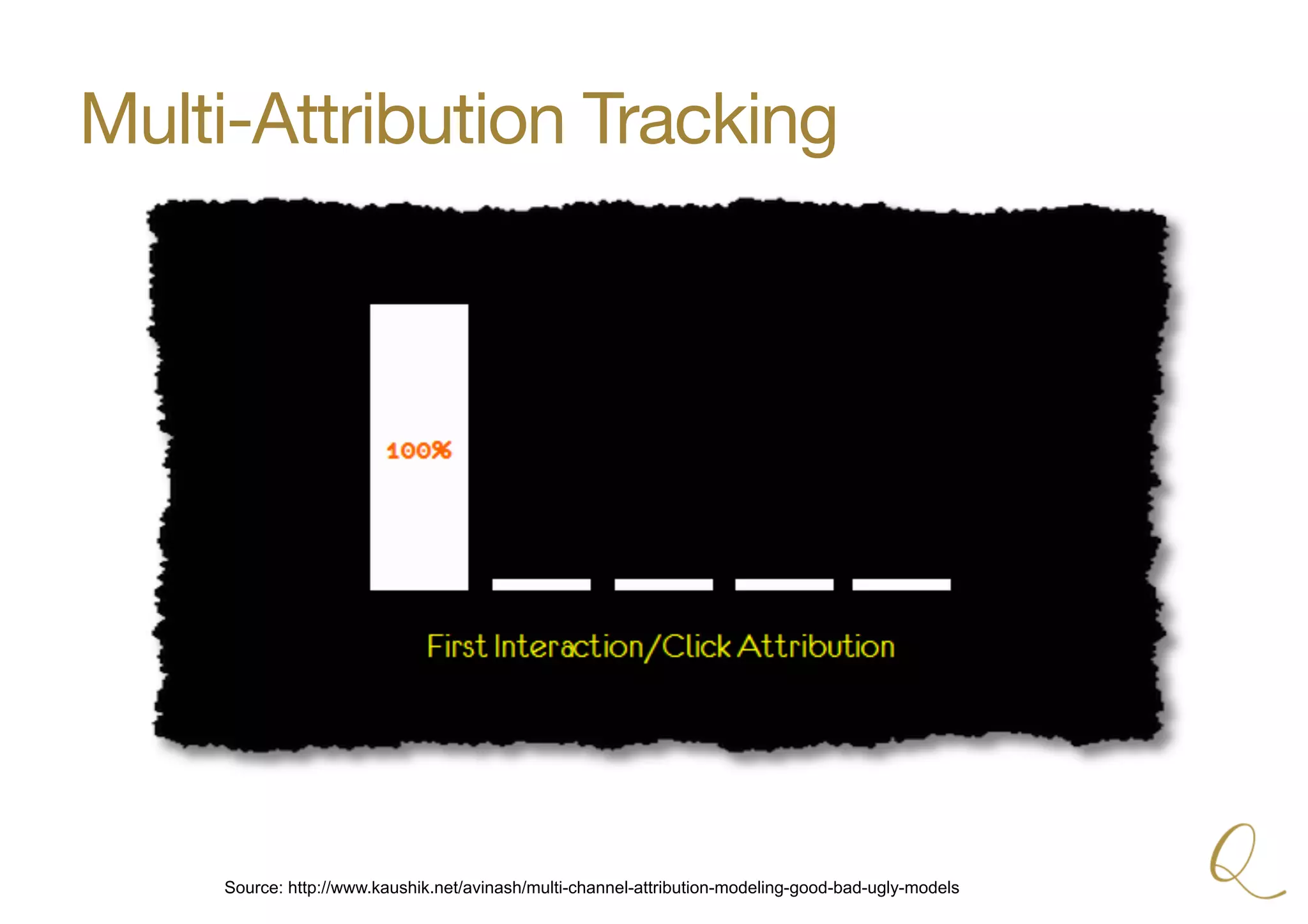 Multi-Attribution Tracking

100%

First Interaction/Click Attribution

Source: http://www.kaushik.net/avinash/multi-channel-attribution-modeling-good-bad-ugly-models

Q